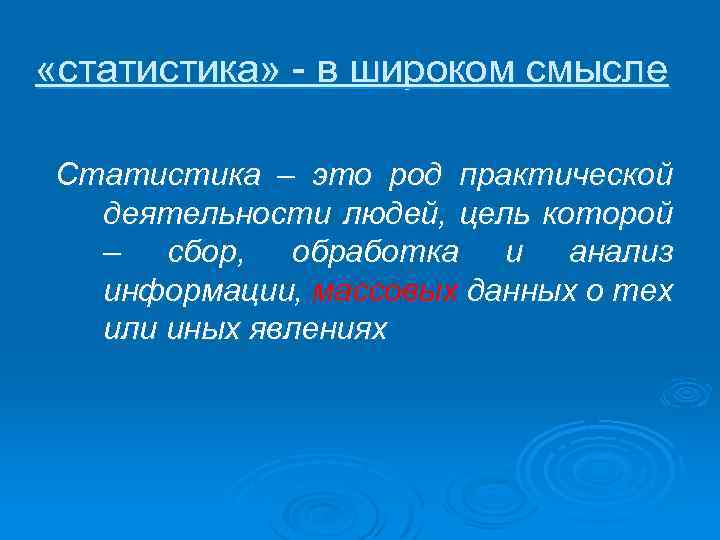 «статистика» - в широком смысле

Статистика – это род практической деятельности людей, цель которой – сбор, обработка и анализ информации, массовых данных о тех или иных явлениях